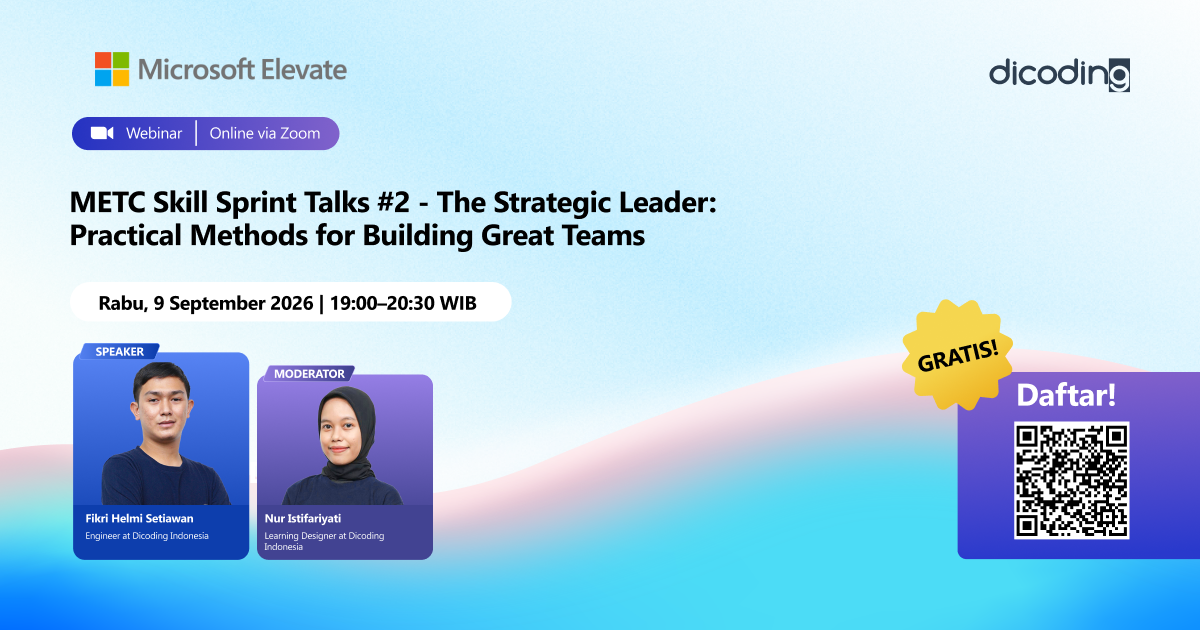 Microsoft Elevate

dicoding

Webinar | Online via Zoom

METC Skill Sprint Talks #2 - The Strategic Leader: Practical Methods for Building Great Teams

Rabu, 9 September 2026 | 19:00–20:30 WIB

SPEAKER

Fikri Helmi Setiawan
Engineer at Dicoding Indonesia

MODERATOR

Nur Istifariyati
Learning Designer at Dicoding Indonesia

GRATIS!

Daftar!